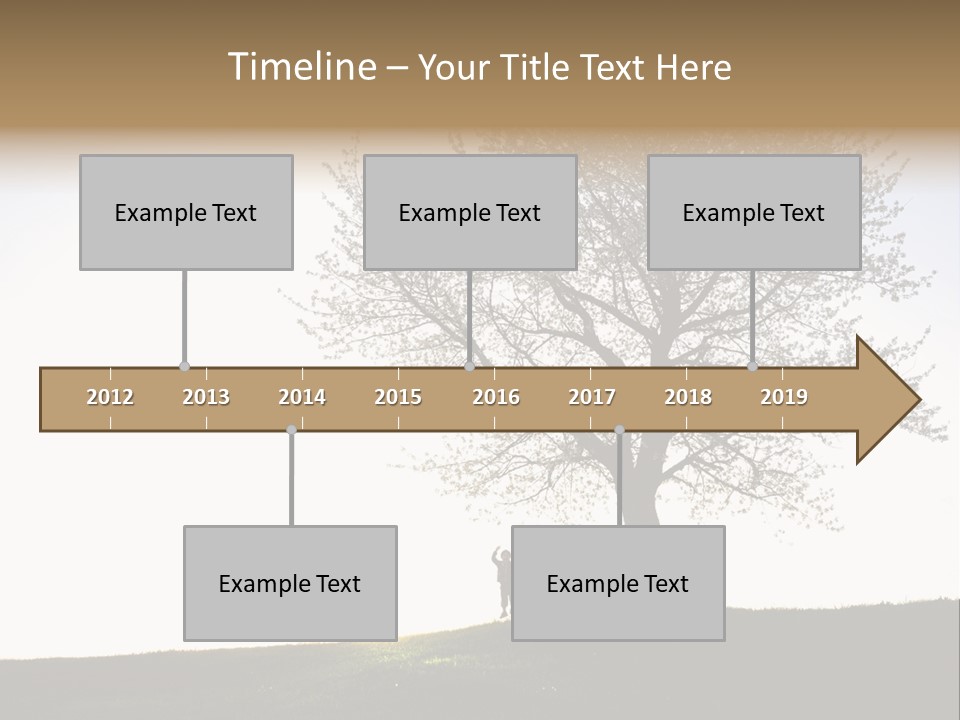 Timeline – Your Title Text Here

Example Text

Example Text

Example Text

2012 2013 2014 2015 2016 2017 2018 2019

Example Text

Example Text